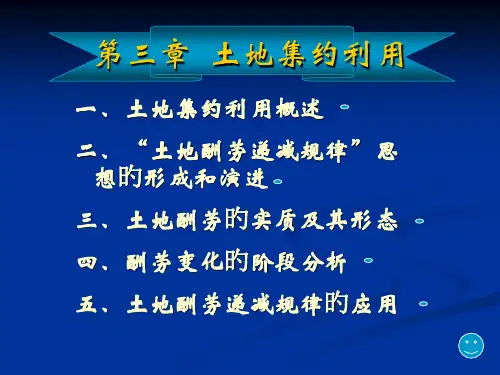 第三章 土地集约利用

一、土地集约利用概述

二、“土地酬劳递减规律”思想的形成和演进

三、土地酬劳的实质及其形态

四、酬劳变化的阶段分析

五、土地酬劳递减规律的应用